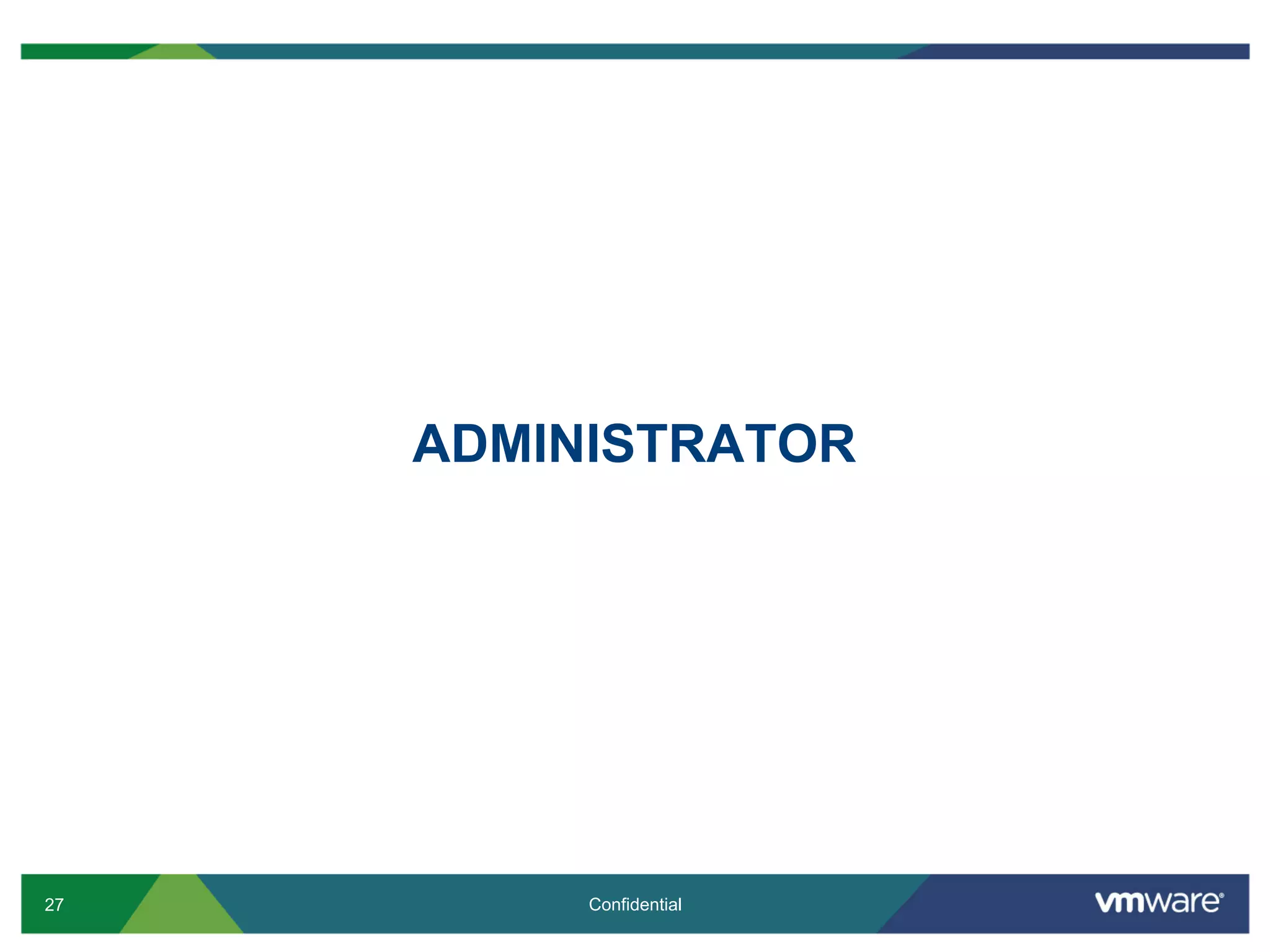 ADMINISTRATOR

27

Confidential

vmware®